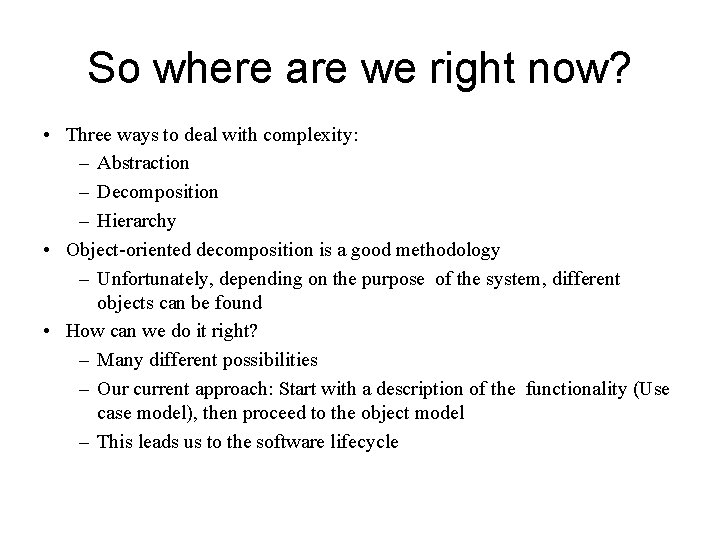 So where are we right now?

• Three ways to deal with complexity:
– Abstraction
– Decomposition
– Hierarchy
• Object-oriented decomposition is a good methodology
– Unfortunately, depending on the purpose of the system, different objects can be found
• How can we do it right?
– Many different possibilities
– Our current approach: Start with a description of the functionality (Use case model), then proceed to the object model
– This leads us to the software lifecycle